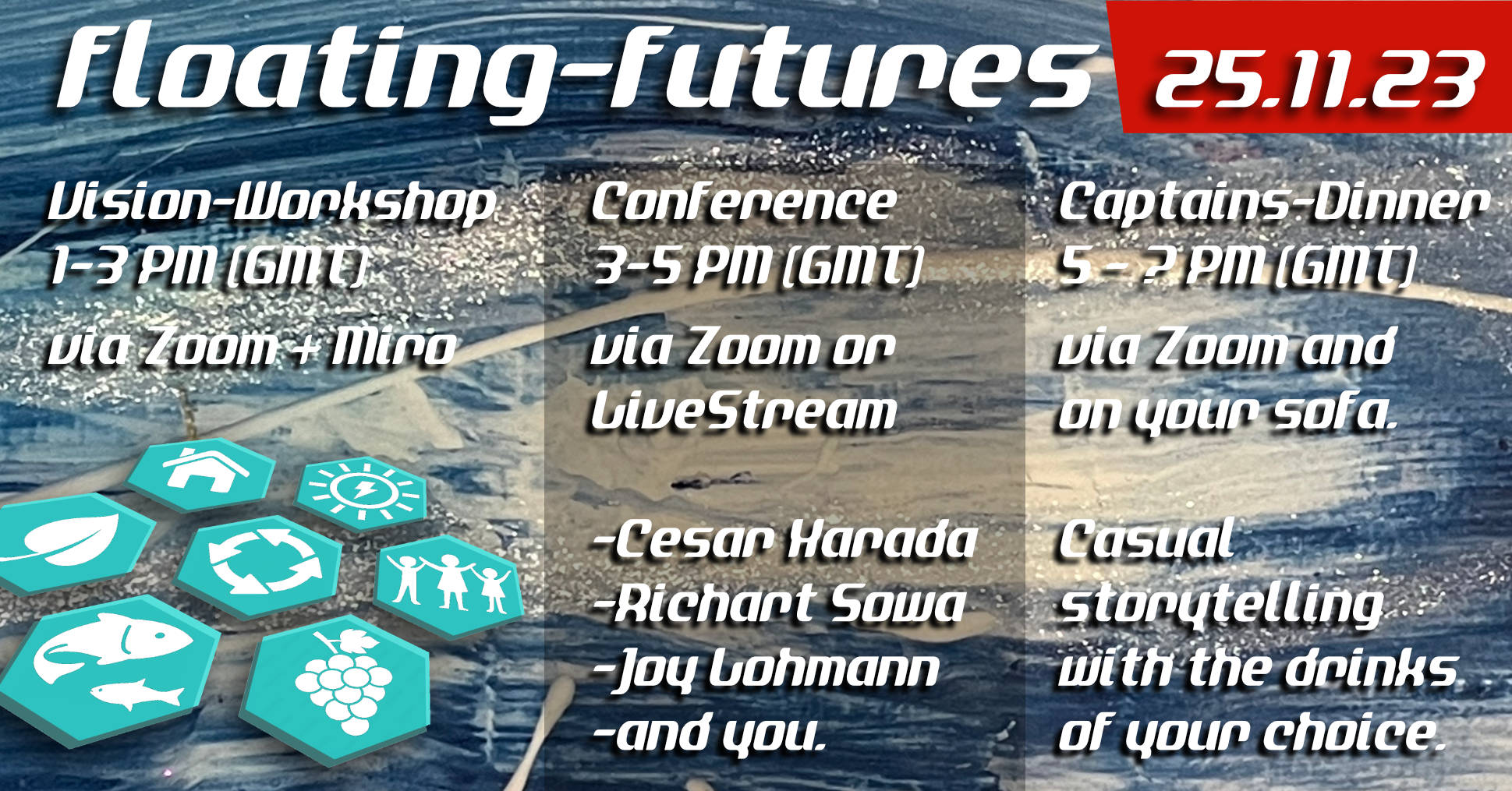 floating-futures 25.11.23

Vision-Workshop
1-3 PM (GMT)

via Zoom + Miro

Conference
3-5 PM (GMT)

via Zoom or LiveStream

-Cesar Harada
-Richart Sowa
-Joy Lohmann
-and you.

Captains-Dinner
5 - ? PM (GMT)

via Zoom and on your sofa.

Casual storytelling with the drinks of your choice.